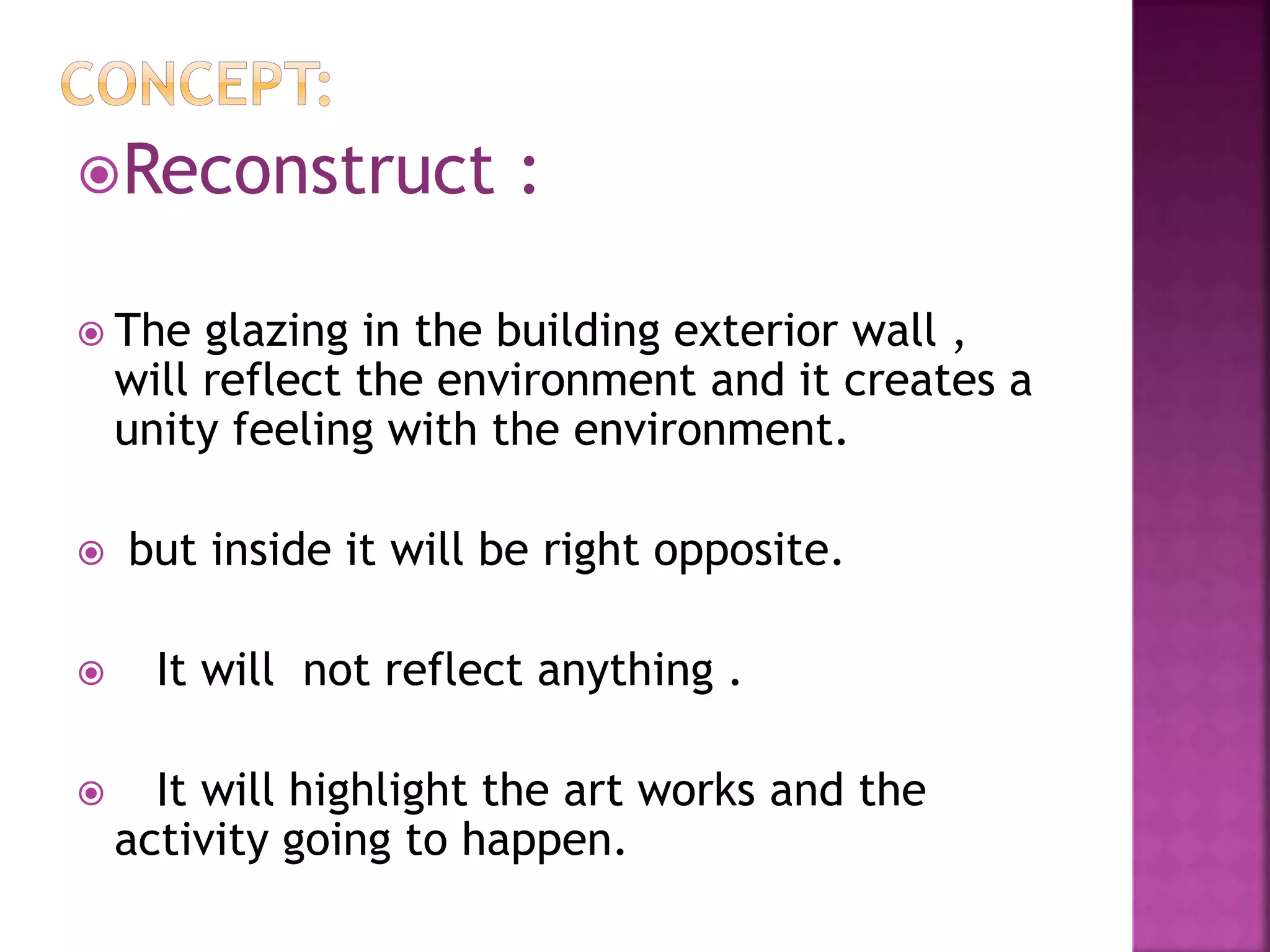 CONCEPT:

Reconstruct :

The glazing in the building exterior wall , will reflect the environment and it creates a unity feeling with the environment.

but inside it will be right opposite.

It will not reflect anything .

It will highlight the art works and the activity going to happen.